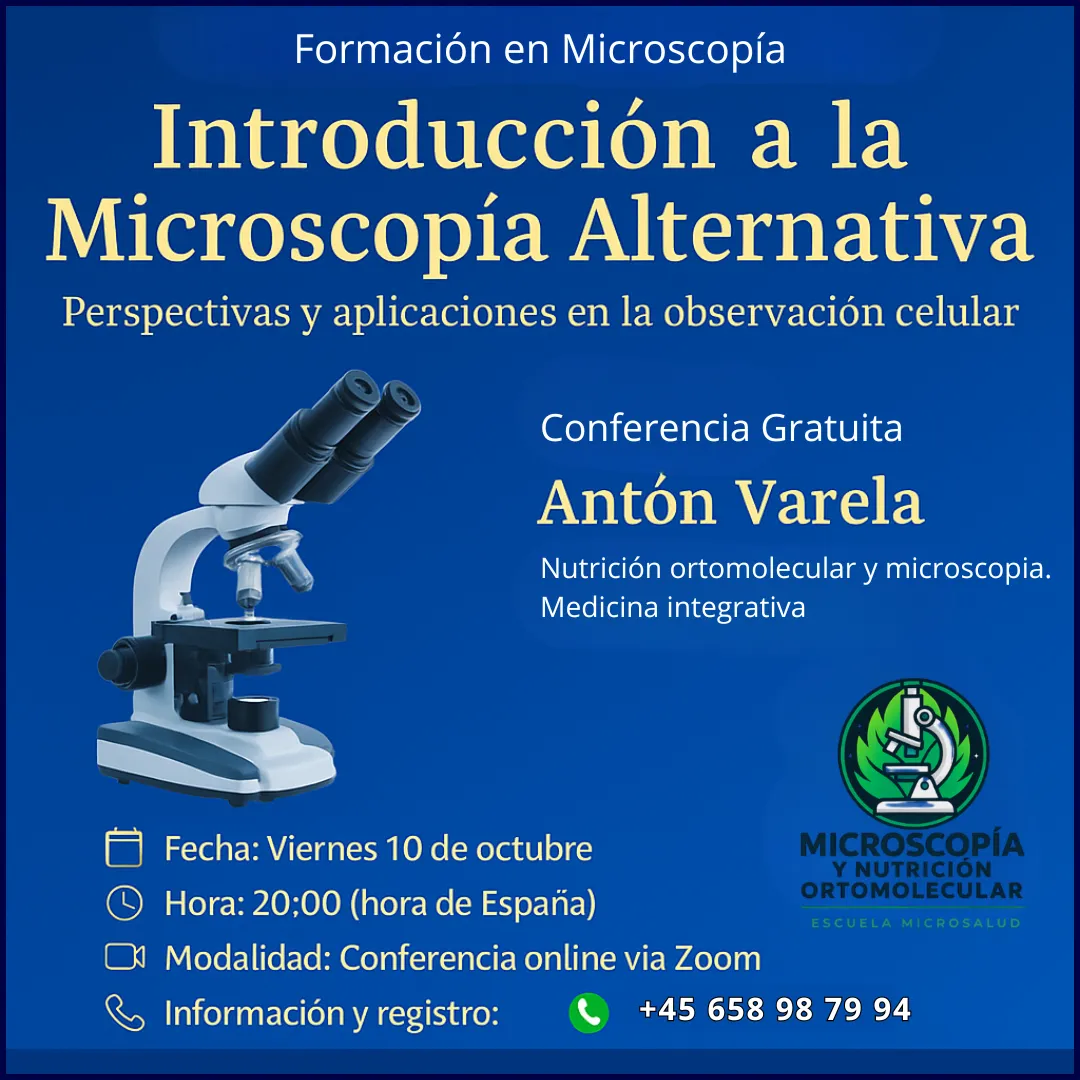 Formación en Microscopía

Introducción a la Microscopía Alternativa

Perspectivas y aplicaciones en la observación celular

Conferencia Gratuita

Antón Varela

Nutrición ortomolecular y microscopia. Medicina integrativa

MICROSCOPÍA Y NUTRICIÓN ORTOMOLECULAR
ESCUELA MICROSALUD

Fecha: Viernes 10 de octubre

Hora: 20;00 (hora de España)

Modalidad: Conferencia online via Zoom

Información y registro: +45 658 98 79 94